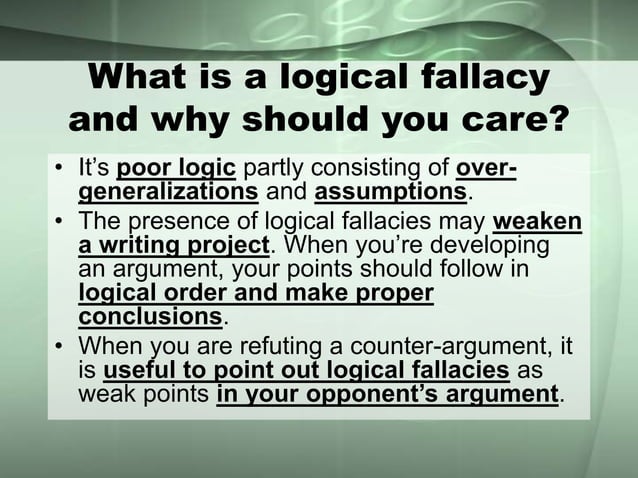 What is a logical fallacy and why should you care?

• It's poor logic partly consisting of over-generalizations and assumptions.

• The presence of logical fallacies may weaken a writing project. When you're developing an argument, your points should follow in logical order and make proper conclusions.

• When you are refuting a counter-argument, it is useful to point out logical fallacies as weak points in your opponent's argument.